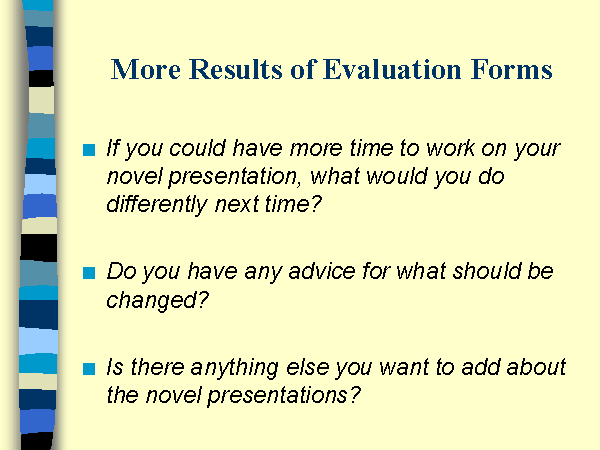 More Results of Evaluation Forms

■ If you could have more time to work on your novel presentation, what would you do differently next time?

■ Do you have any advice for what should be changed?

■ Is there anything else you want to add about the novel presentations?